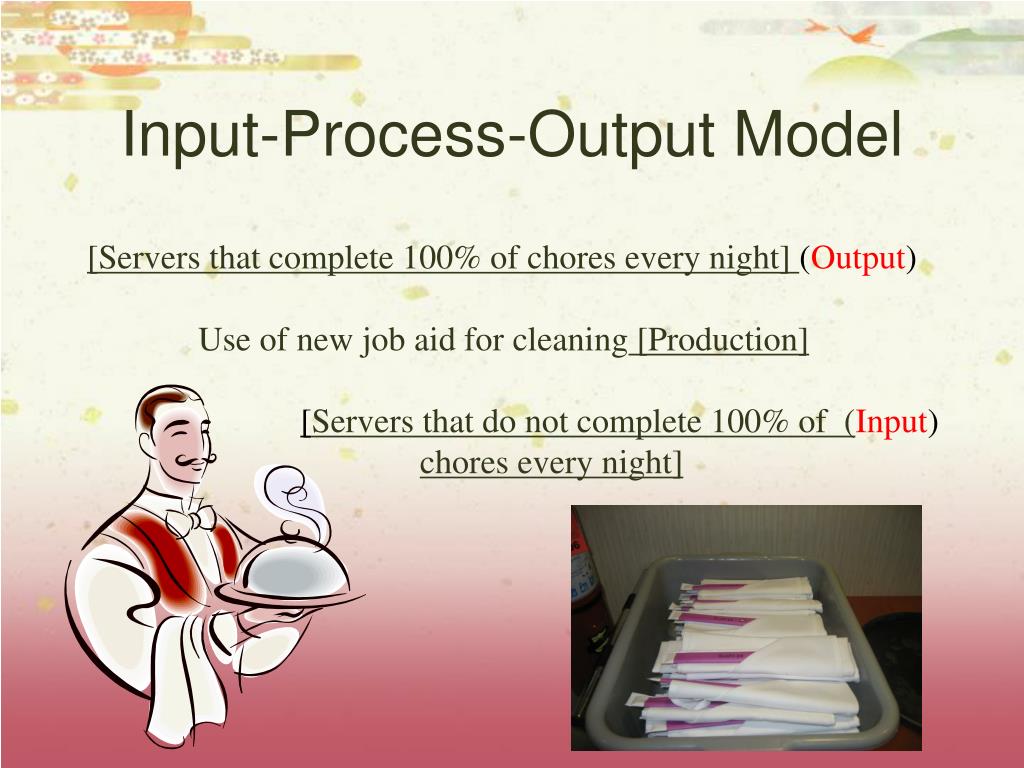 Input-Process-Output Model

[Servers that complete 100% of chores every night] (Output)

Use of new job aid for cleaning [Production]

[Servers that do not complete 100% of (Input) chores every night]